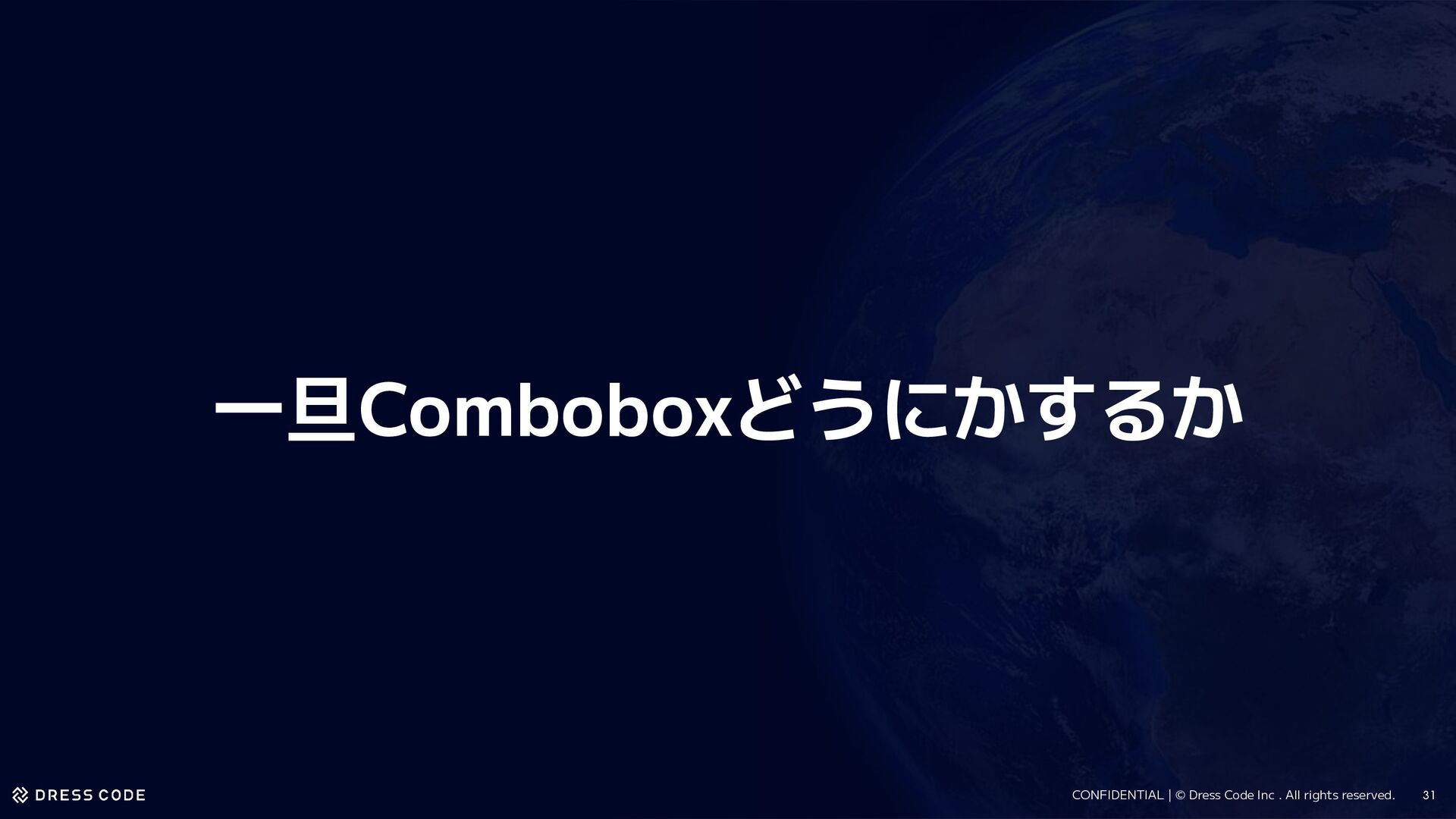 一旦Comboboxどうにかするか

DRESS CODE

CONFIDENTIAL | © Dress Code Inc . All rights reserved.

31